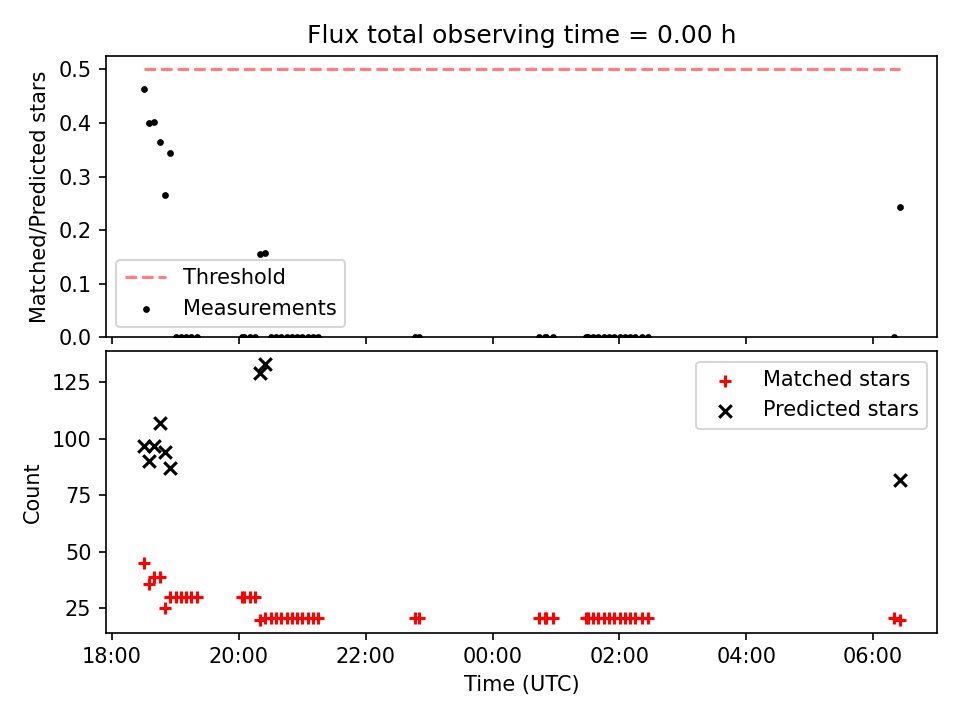 Flux total observing time = 0.00 h

Matched/Predicted stars

0.5
0.4
0.3
0.2
0.1
0.0

Threshold
Measurements

Count

125
100
75
50
25

Matched stars
Predicted stars

18:00
20:00
22:00
00:00
02:00
04:00
06:00

Time (UTC)